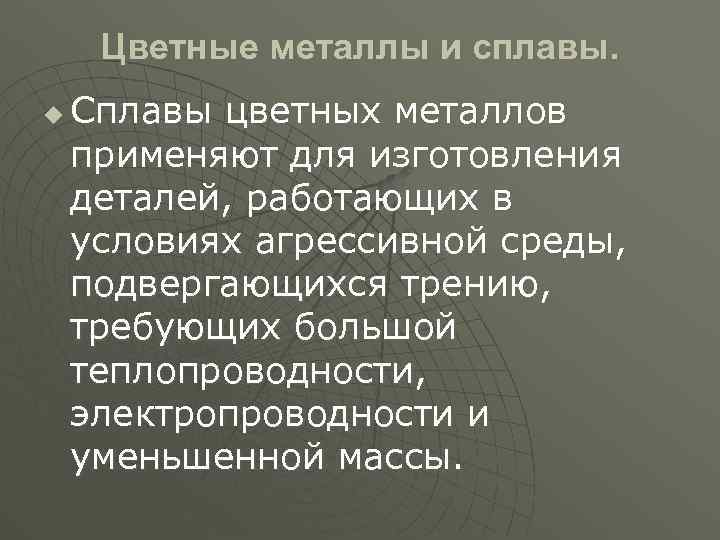 Цветные металлы и сплавы.

Сплавы цветных металлов применяют для изготовления деталей, работающих в условиях агрессивной среды, подвергающихся трению, требующих большой теплопроводности, электропроводности и уменьшенной массы.